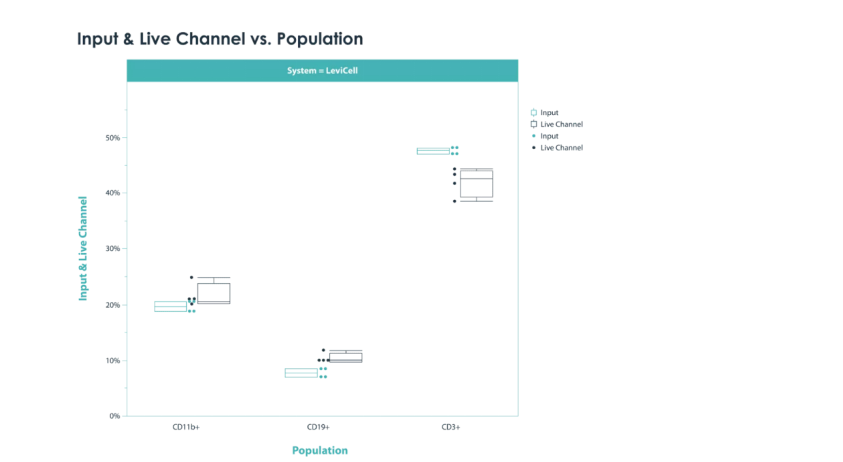 Input & Live Channel vs. Population

System = LeviCell

Input
Live Channel
Input
Live Channel

Input & Live Channel

50%
40%
30%
20%
10%
0%

CD11b+
CD19+
CD3+

Population